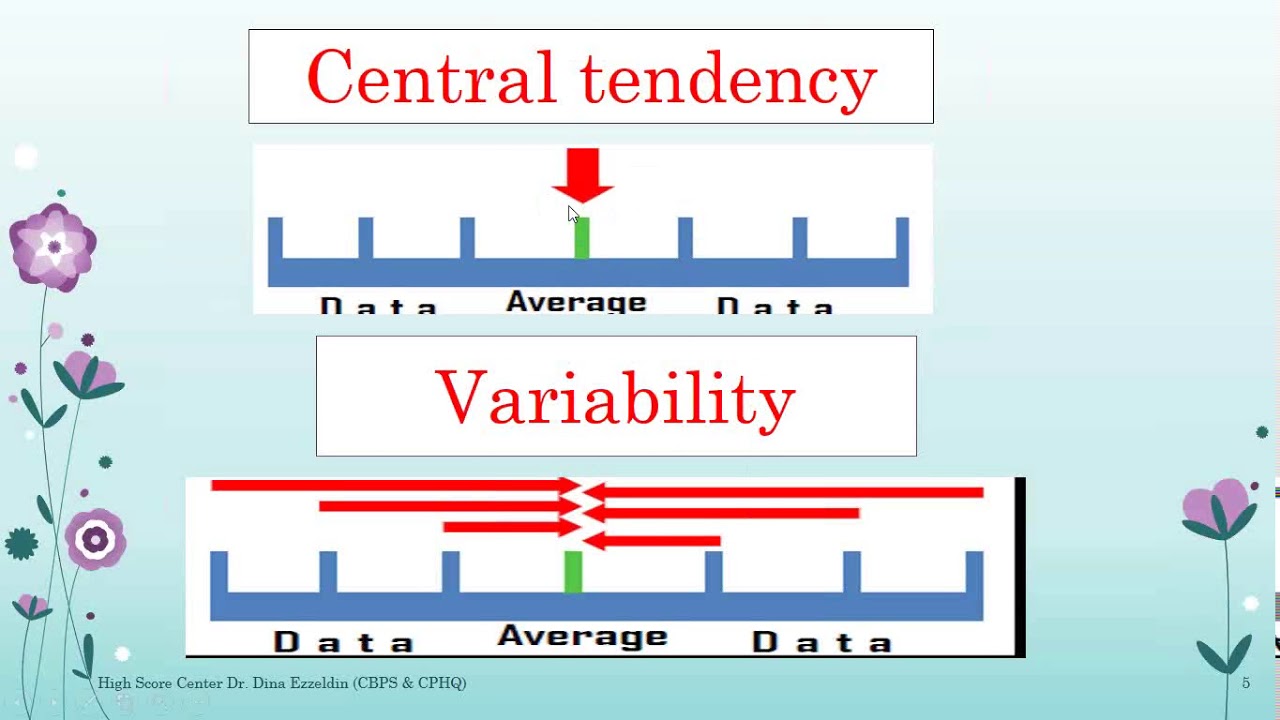 Central tendency

Data Average Data

Variability

Data Average Data

High Score Center Dr. Dina Ezzeldin (CBPS & CPHQ)

5